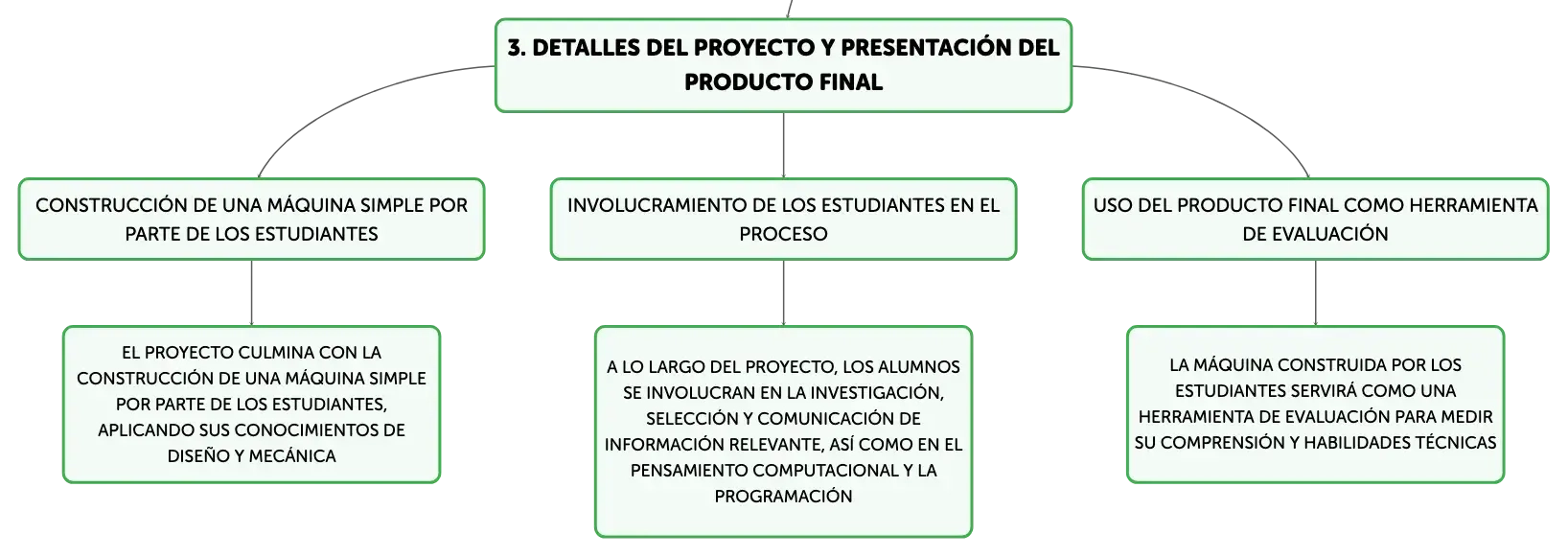 3. DETALLES DEL PROYECTO Y PRESENTACIÓN DEL PRODUCTO FINAL

CONSTRUCCIÓN DE UNA MÁQUINA SIMPLE POR PARTE DE LOS ESTUDIANTES

EL PROYECTO CULMINA CON LA CONSTRUCCIÓN DE UNA MÁQUINA SIMPLE POR PARTE DE LOS ESTUDIANTES, APLICANDO SUS CONOCIMIENTOS DE DISEÑO Y MECÁNICA

INVOLUCRAMIENTO DE LOS ESTUDIANTES EN EL PROCESO

A LO LARGO DEL PROYECTO, LOS ALUMNOS SE INVOLUCRAN EN LA INVESTIGACIÓN, SELECCIÓN Y COMUNICACIÓN DE INFORMACIÓN RELEVANTE, ASÍ COMO EN EL PENSAMIENTO COMPUTACIONAL Y LA PROGRAMACIÓN

USO DEL PRODUCTO FINAL COMO HERRAMIENTA DE EVALUACIÓN

LA MÁQUINA CONSTRUIDA POR LOS ESTUDIANTES SERVIRÁ COMO UNA HERRAMIENTA DE EVALUACIÓN PARA MEDIR SU COMPRENSIÓN Y HABILIDADES TÉCNICAS